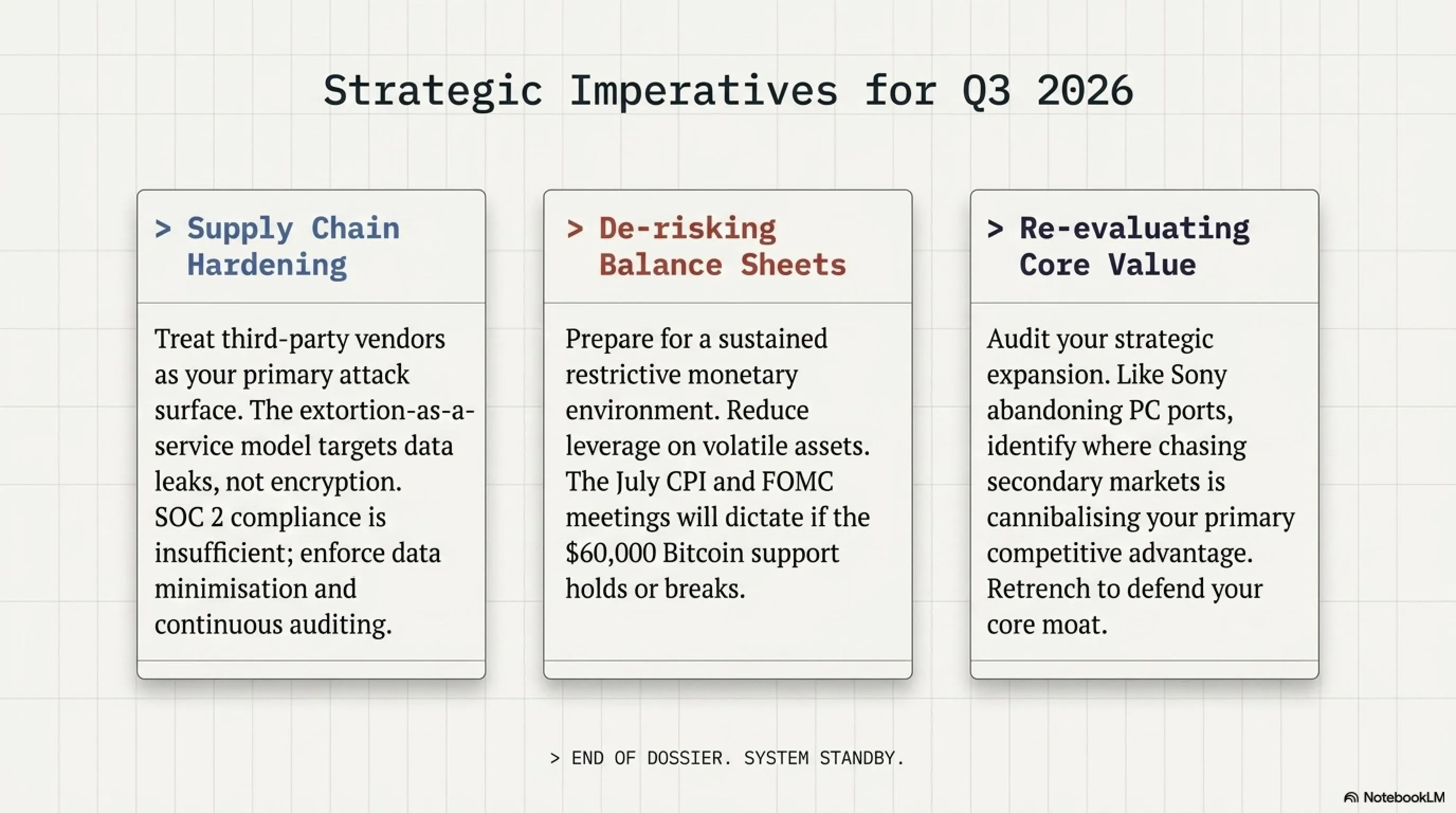 Strategic Imperatives for Q3 2026

> Supply Chain Hardening

Treat third-party vendors as your primary attack surface. The extortion-as-a-service model targets data leaks, not encryption. SOC 2 compliance is insufficient; enforce data minimisation and continuous auditing.

> De-risking Balance Sheets

Prepare for a sustained restrictive monetary environment. Reduce leverage on volatile assets. The July CPI and FOMC meetings will dictate if the $60,000 Bitcoin support holds or breaks.

> Re-evaluating Core Value

Audit your strategic expansion. Like Sony abandoning PC ports, identify where chasing secondary markets is cannibalising your primary competitive advantage. Retrench to defend your core moat.

> END OF DOSSIER. SYSTEM STANDBY.

NotebookLM